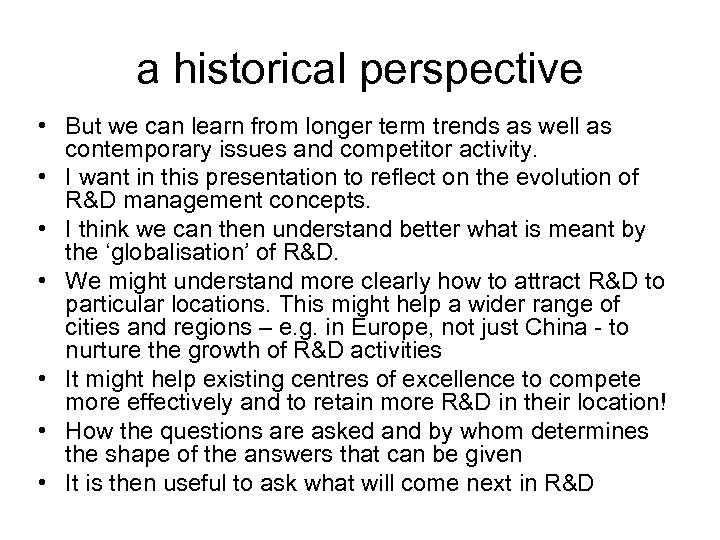 a historical perspective

• But we can learn from longer term trends as well as contemporary issues and competitor activity.
• I want in this presentation to reflect on the evolution of R&D management concepts.
• I think we can then understand better what is meant by the ‘globalisation’ of R&D.
• We might understand more clearly how to attract R&D to particular locations. This might help a wider range of cities and regions – e.g. in Europe, not just China - to nurture the growth of R&D activities
• It might help existing centres of excellence to compete more effectively and to retain more R&D in their location!
• How the questions are asked and by whom determines the shape of the answers that can be given
• It is then useful to ask what will come next in R&D